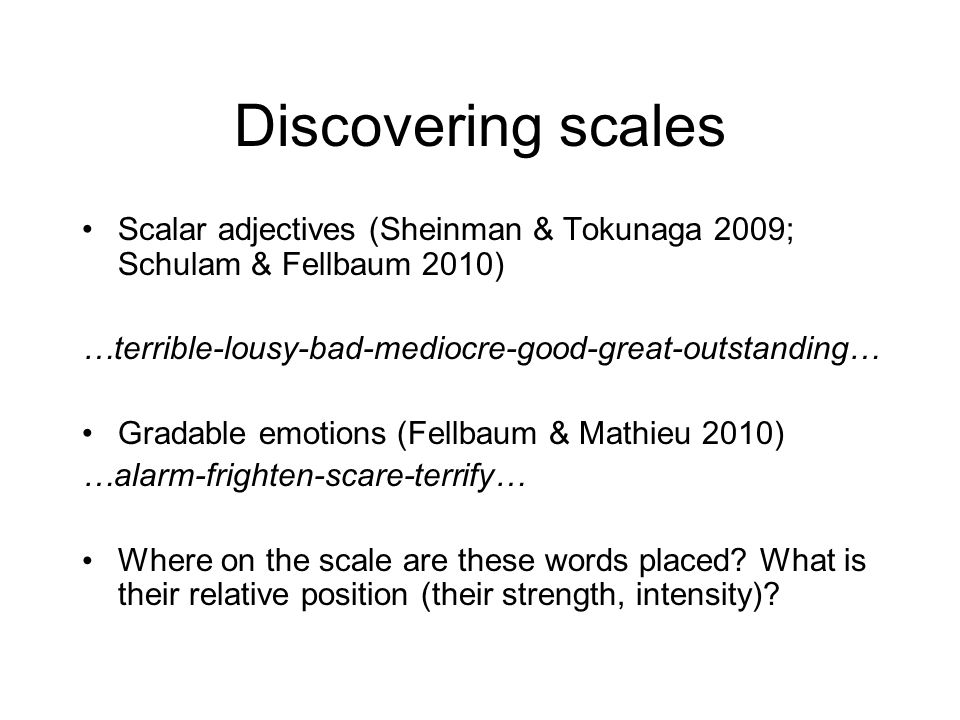 Discovering scales

• Scalar adjectives (Sheinman & Tokunaga 2009; Schulam & Fellbaum 2010)

…terrible-lousy-bad-mediocre-good-great-outstanding…

• Gradable emotions (Fellbaum & Mathieu 2010)
…alarm-frighten-scare-terrify…

• Where on the scale are these words placed? What is their relative position (their strength, intensity)?